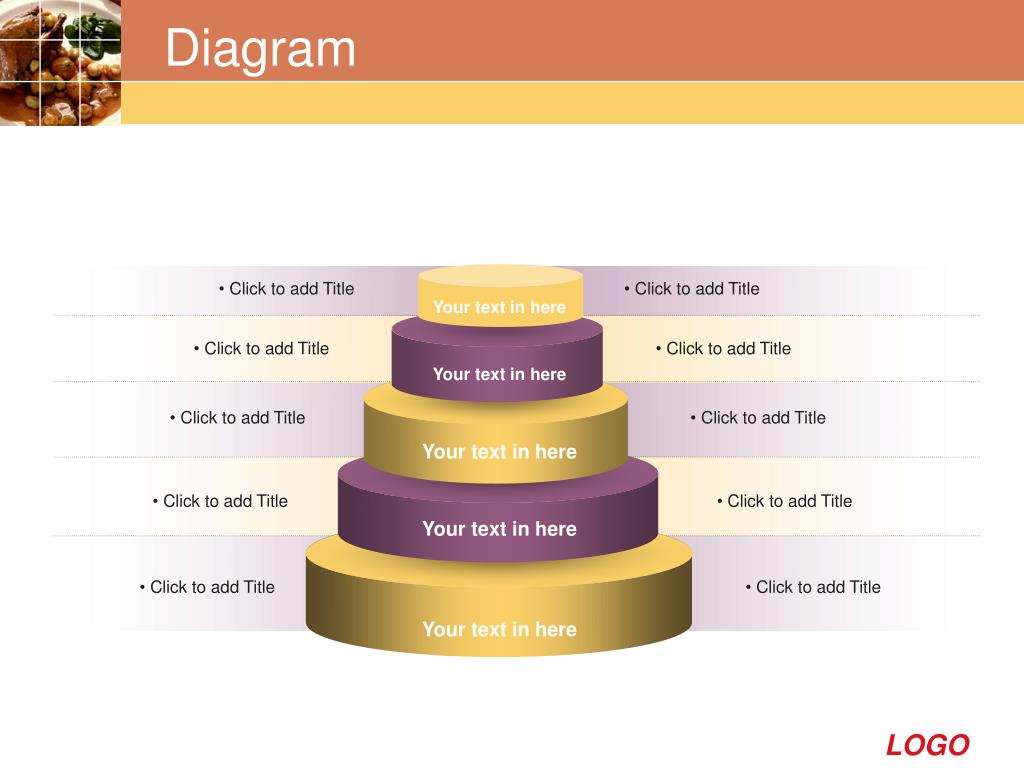 Diagram

• Click to add Title

Your text in here

• Click to add Title

• Click to add Title

Your text in here

• Click to add Title

• Click to add Title

Your text in here

• Click to add Title

• Click to add Title

Your text in here

• Click to add Title

• Click to add Title

Your text in here

• Click to add Title

LOGO